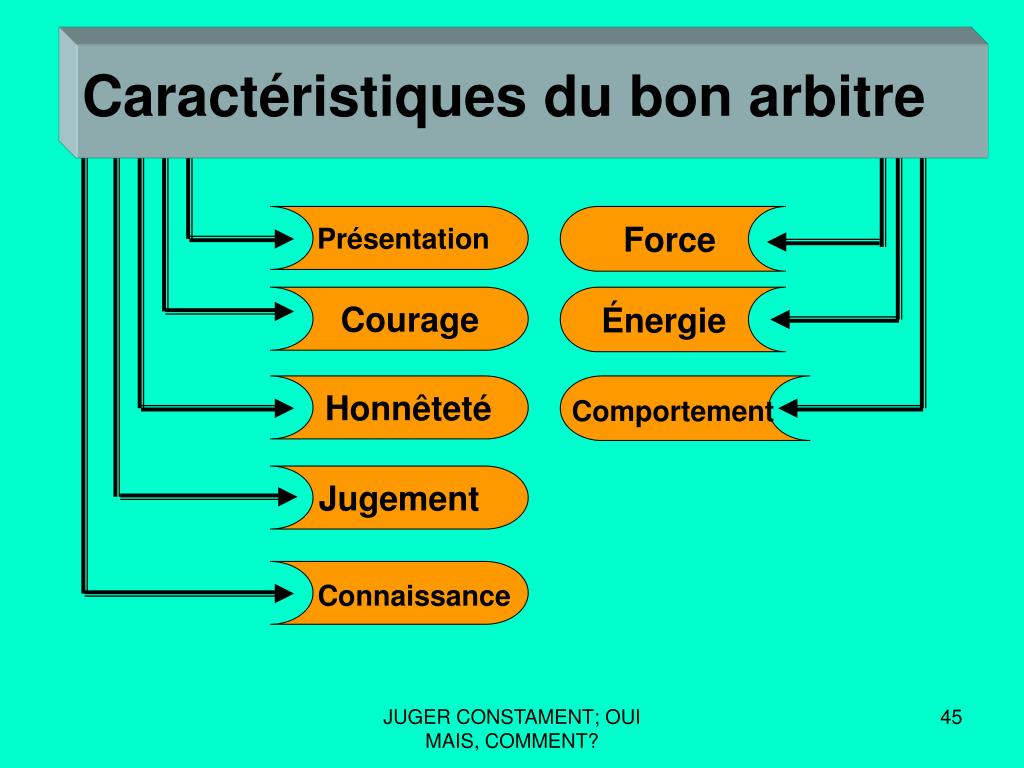 Caractéristiques du bon arbitre

Présentation

Courage

Honnêteté

Jugement

Connaissance

Force

Énergie

Comportement

JUGER CONSTAMENT; OUI MAIS, COMMENT?

45